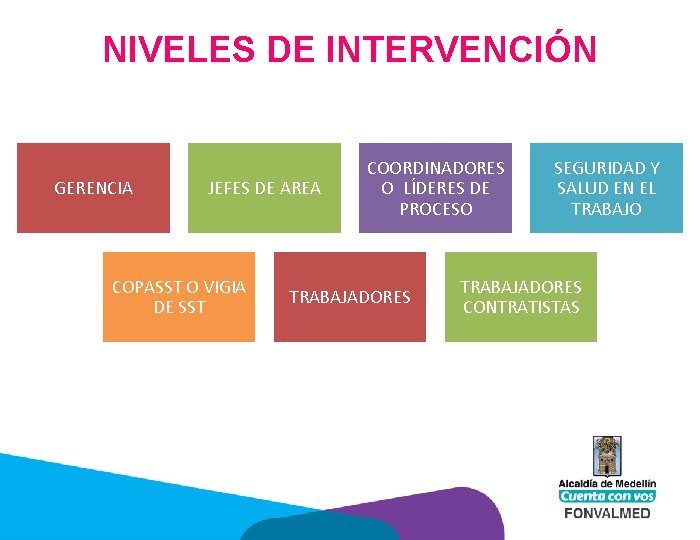 NIVELES DE INTERVENCIÓN

GERENCIA

JEFES DE AREA

COORDINADORES O LÍDERES DE PROCESO

SEGURIDAD Y SALUD EN EL TRABAJO

COPASST O VIGIA DE SST

TRABAJADORES

TRABAJADORES CONTRATISTAS

Alcaldía de Medellín
Cuenta con vos
FONVALMED